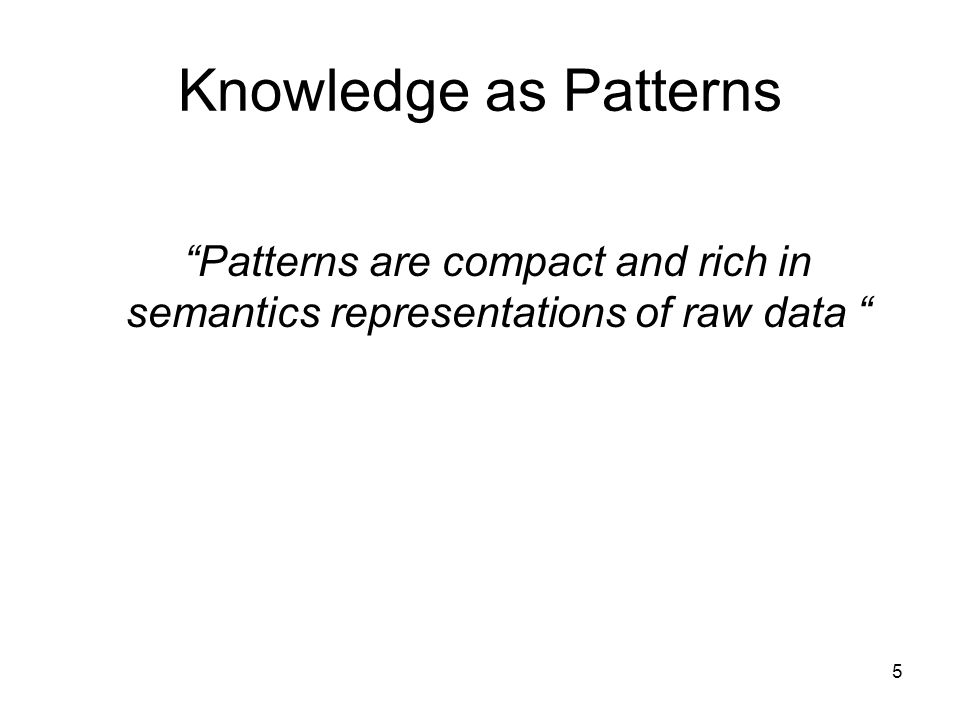 Knowledge as Patterns

“Patterns are compact and rich in semantics representations of raw data “

5